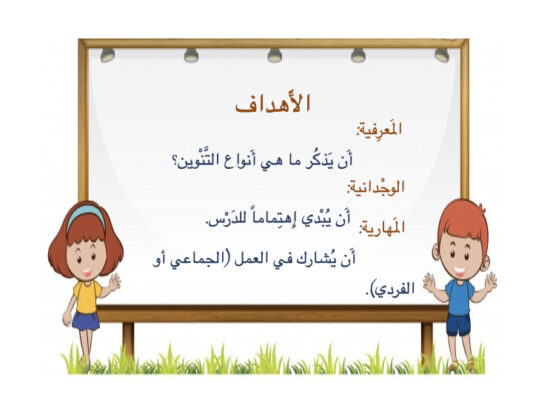 الأهداف

المَعرِفية:
أَن يَذكُر ما هي أَنواع التَّنْوين؟

الوجْدانية:
أَن يُبْدي إهتِماماً للدَرْس.

المَهارية:
أَن يُشارك في العمل (الجماعي أو الفردي).